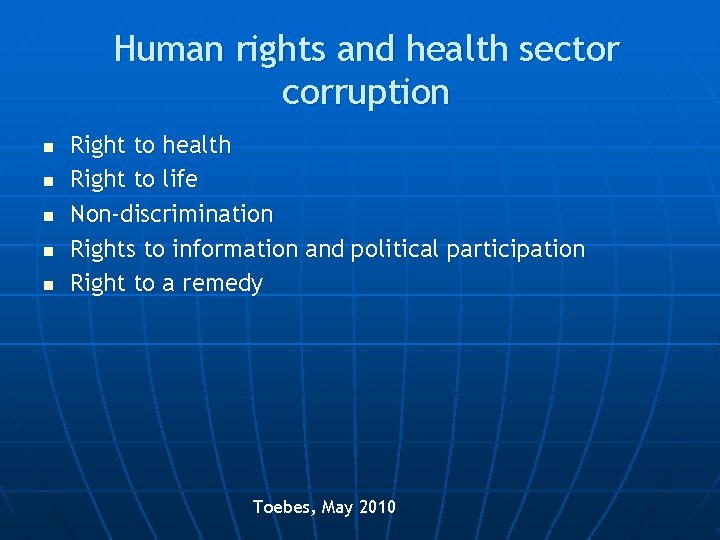 Human rights and health sector corruption

- Right to health
- Right to life
- Non-discrimination
- Rights to information and political participation
- Right to a remedy

Toebes, May 2010